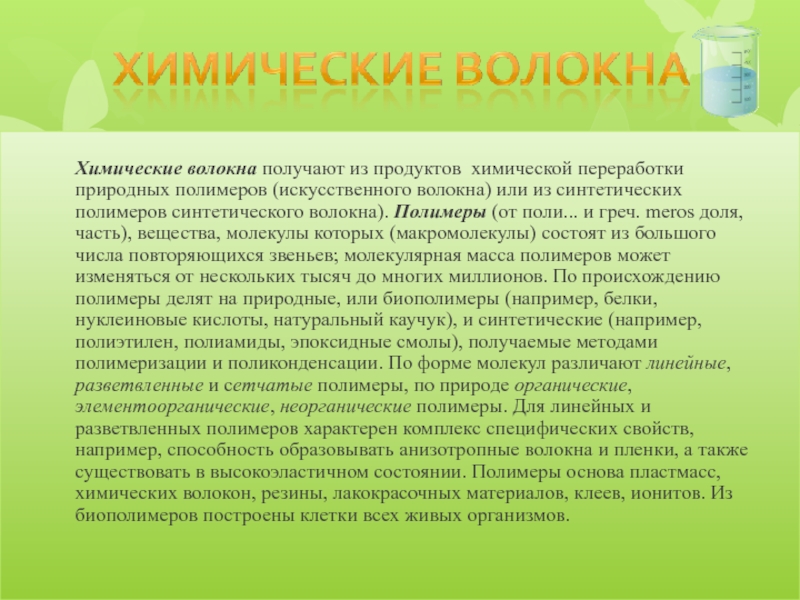 ХИМИЧЕСКИЕ ВОЛОКНА

Химические волокна получают из продуктов химической переработки природных полимеров (искусственного волокна) или из синтетических полимеров синтетического волокна). Полимеры (от поли... и греч. meros доля, часть), вещества, молекулы которых (макромолекулы) состоят из большого числа повторяющихся звеньев; молекулярная масса полимеров может изменяться от нескольких тысяч до многих миллионов. По происхождению полимеры делят на природные, или биополимеры (например, белки, нуклеиновые кислоты, натуральный каучук), и синтетические (например, полиэтилен, полиамиды, эпоксидные смолы), получаемые методами полимеризации и поликонденсации. По форме молекул различают линейные, разветвленные и сетчатые полимеры, по природе органические, элементоорганические, неорганические полимеры. Для линейных и разветвленных полимеров характерен комплекс специфических свойств, например, способность образовывать анизотропные волокна и пленки, а также существовать в высокоэластичном состоянии. Полимеры основа пластмасс, химических волокон, резины, лакокрасочных материалов, клеев, ионитов. Из биополимеров построены клетки всех живых организмов.